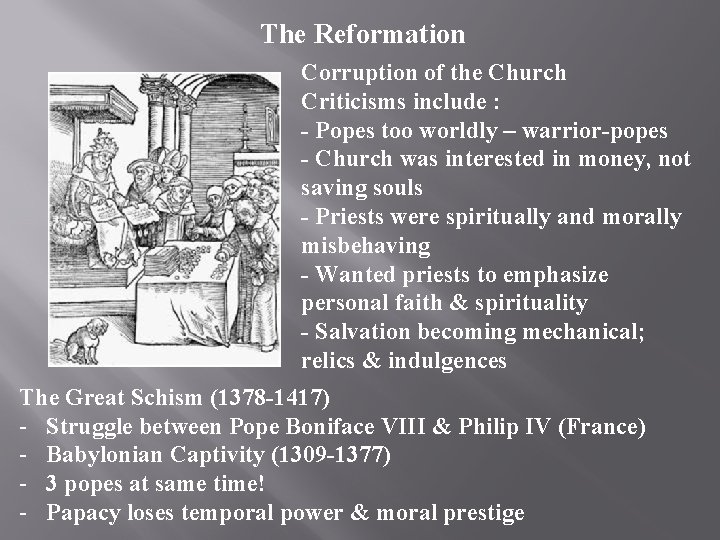 The Reformation

Corruption of the Church
Criticisms include :
- Popes too worldly – warrior-popes
- Church was interested in money, not saving souls
- Priests were spiritually and morally misbehaving
- Wanted priests to emphasize personal faith & spirituality
- Salvation becoming mechanical; relics & indulgences

The Great Schism (1378-1417)
- Struggle between Pope Boniface VIII & Philip IV (France)
- Babylonian Captivity (1309-1377)
- 3 popes at same time!
- Papacy loses temporal power & moral prestige